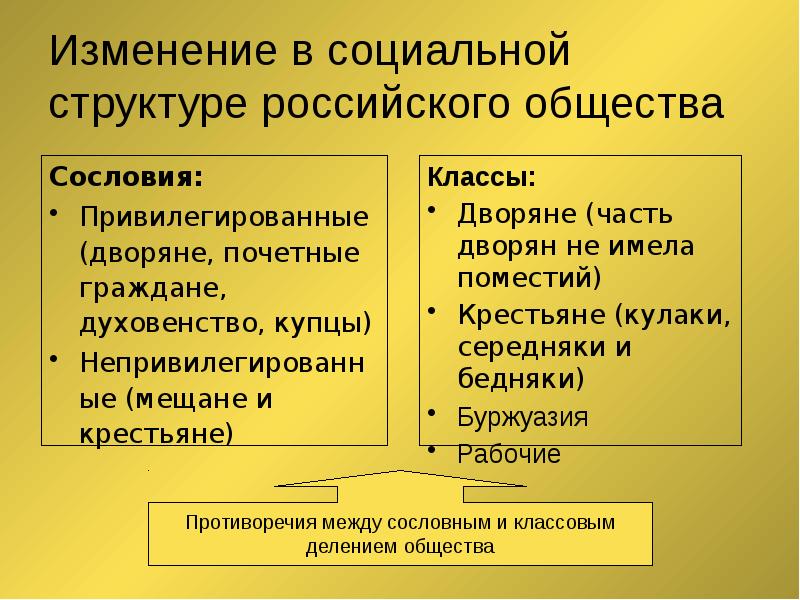 Изменение в социальной структуре российского общества

Сословия:
• Привилегированные (дворяне, почетные граждане, духовенство, купцы)
• Непривилегированные (мещане и крестьяне)

Классы:
• Дворяне (часть дворян не имела поместий)
• Крестьяне (кулаки, середняки и бедняки)
• Буржуазия
• Рабочие

Противоречия между сословным и классовым делением общества